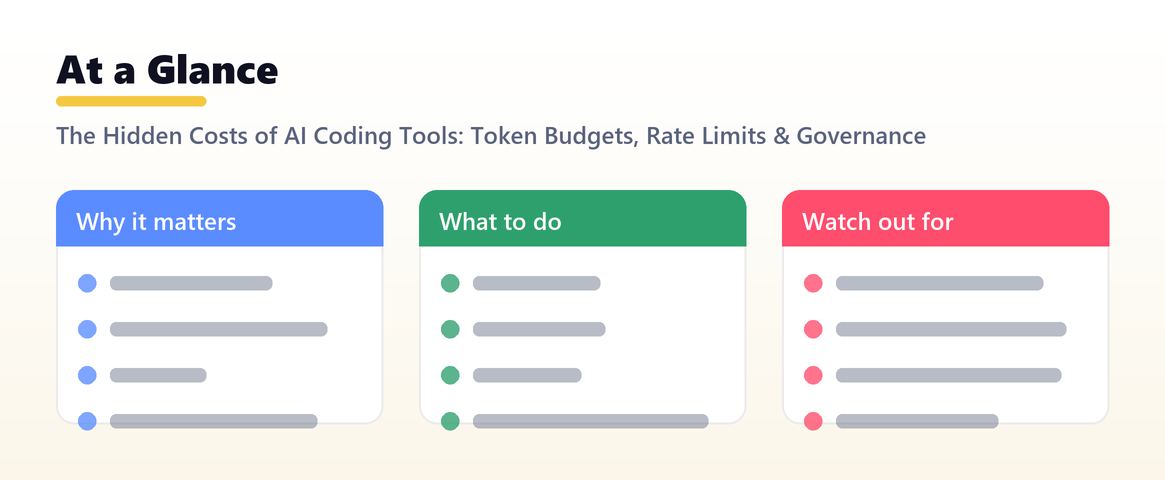 At a Glance

The Hidden Costs of AI Coding Tools: Token Budgets, Rate Limits & Governance

Why it matters

What to do

Watch out for